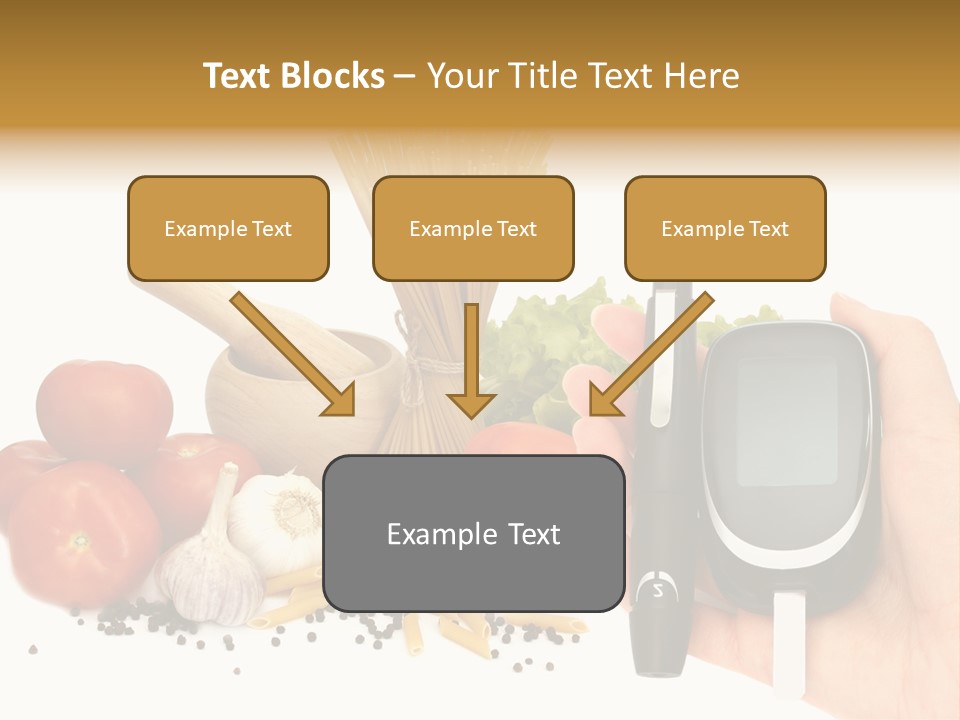 Text Blocks – Your Title Text Here

Example Text

Example Text

Example Text

Example Text